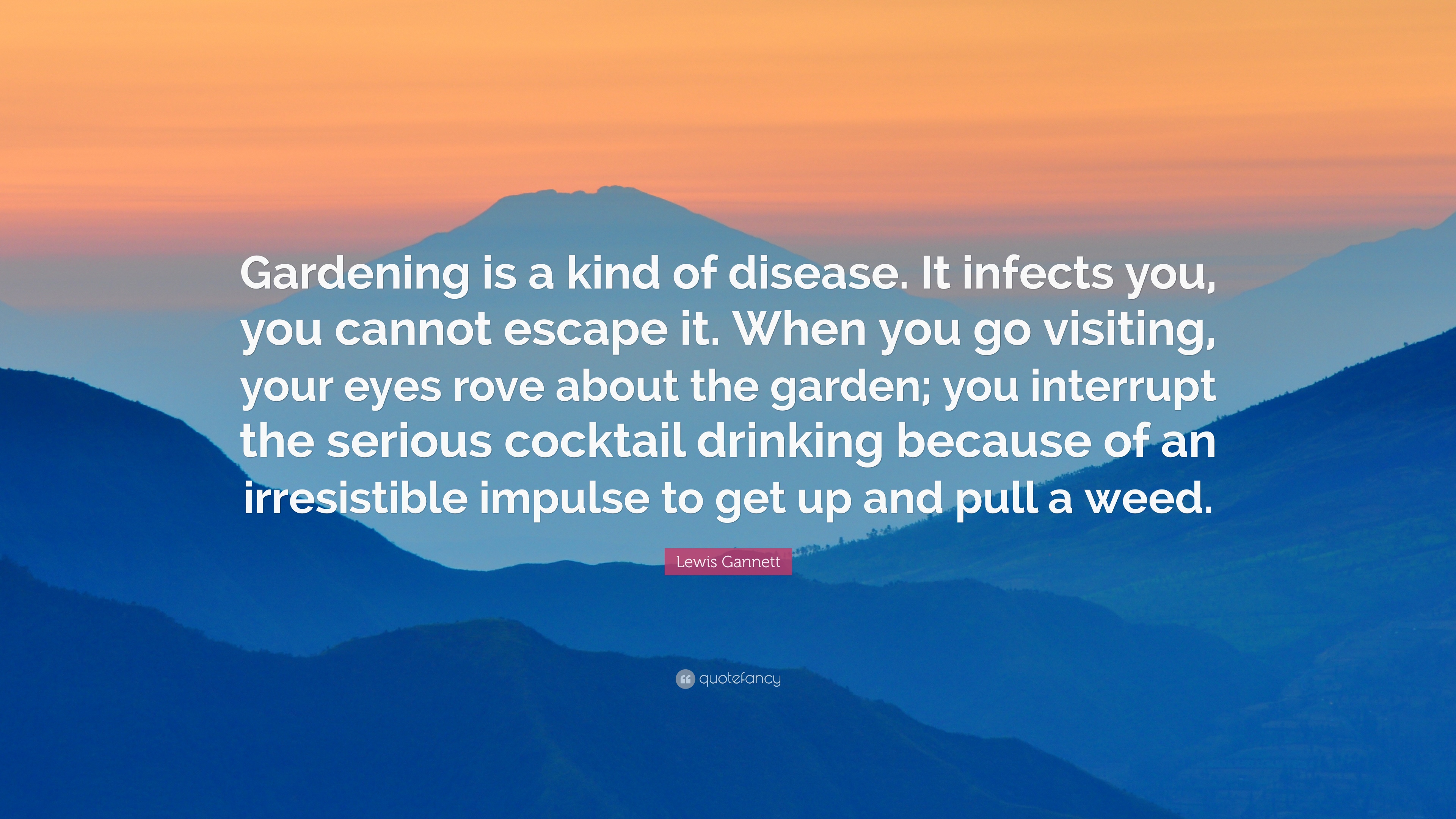 Gardening is a kind of disease. It infects you, you cannot escape it. When you go visiting, your eyes rove about the garden; you interrupt the serious cocktail drinking because of an irresistible impulse to get up and pull a weed.

Lewis Gannett

quotefancy